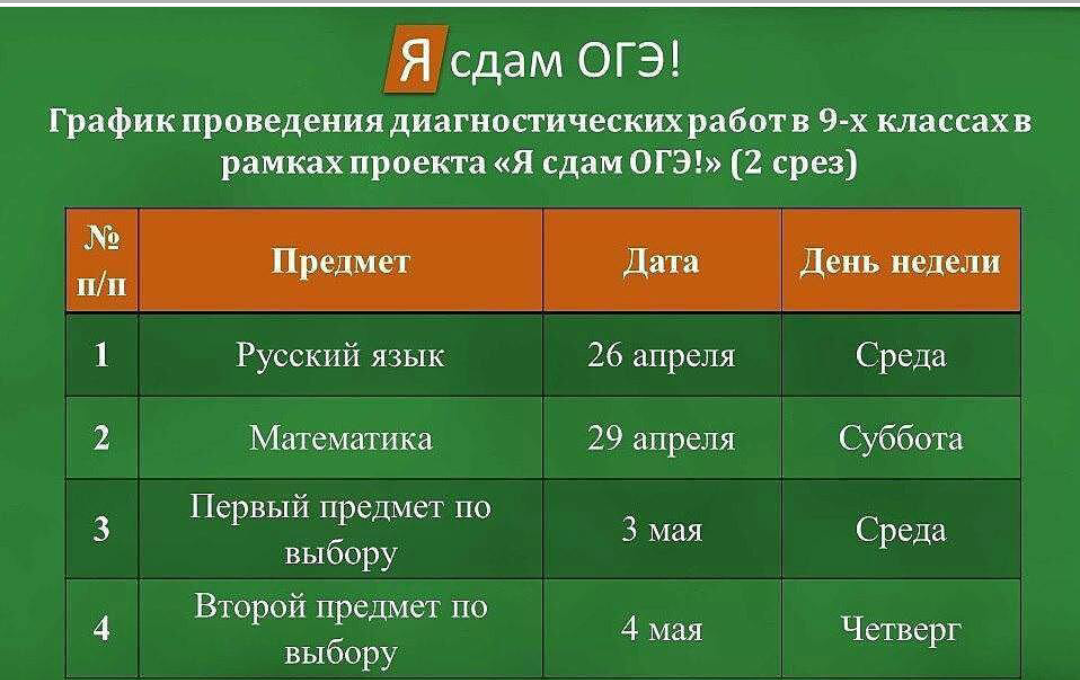 Я сдам ОГЭ!

График проведения диагностических работ в 9-х классах в рамках проекта «Я сдам ОГЭ!» (2 срез)

| № п/п | Предмет | Дата | День недели |
|---|---|---|---|
| 1 | Русский язык | 26 апреля | Среда |
| 2 | Математика | 29 апреля | Суббота |
| 3 | Первый предмет по выбору | 3 мая | Среда |
| 4 | Второй предмет по выбору | 4 мая | Четверг |